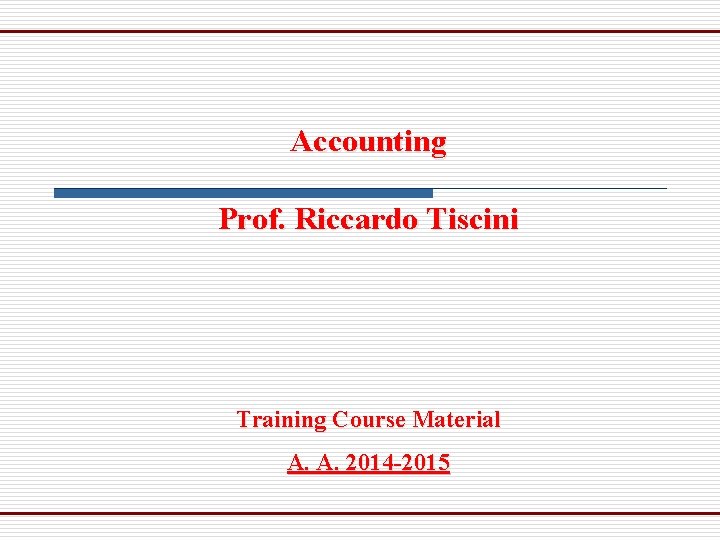 Accounting

Prof. Riccardo Tiscini

Training Course Material

A. A. 2014-2015